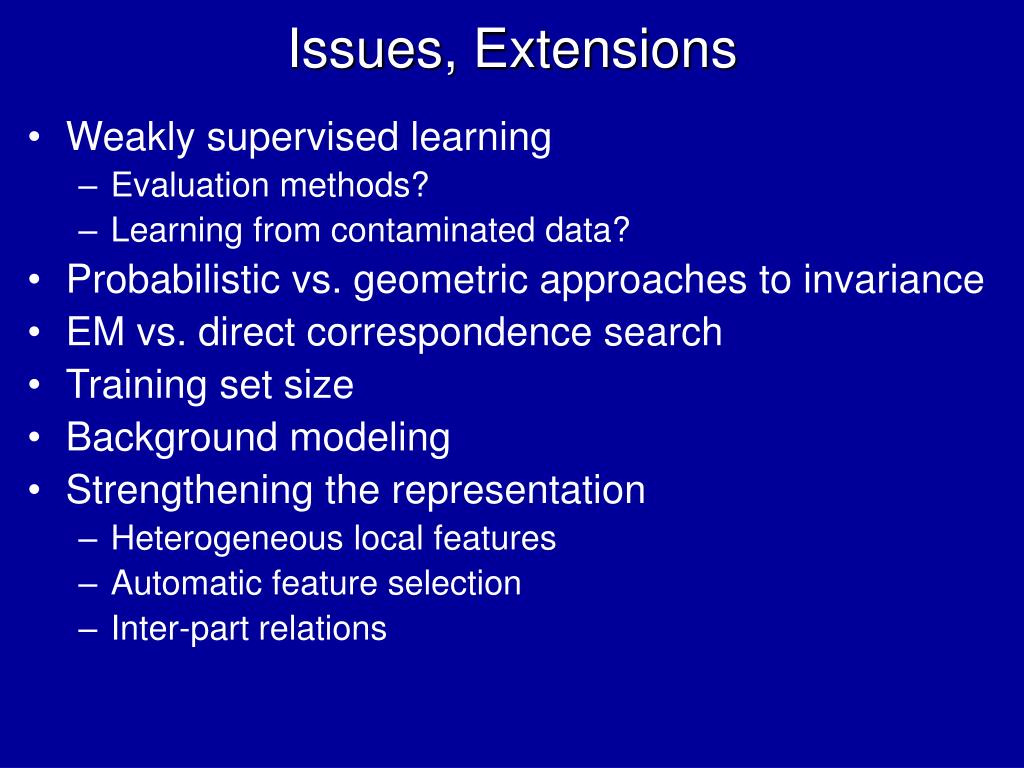 Issues, Extensions

• Weakly supervised learning
– Evaluation methods?
– Learning from contaminated data?
• Probabilistic vs. geometric approaches to invariance
• EM vs. direct correspondence search
• Training set size
• Background modeling
• Strengthening the representation
– Heterogeneous local features
– Automatic feature selection
– Inter-part relations